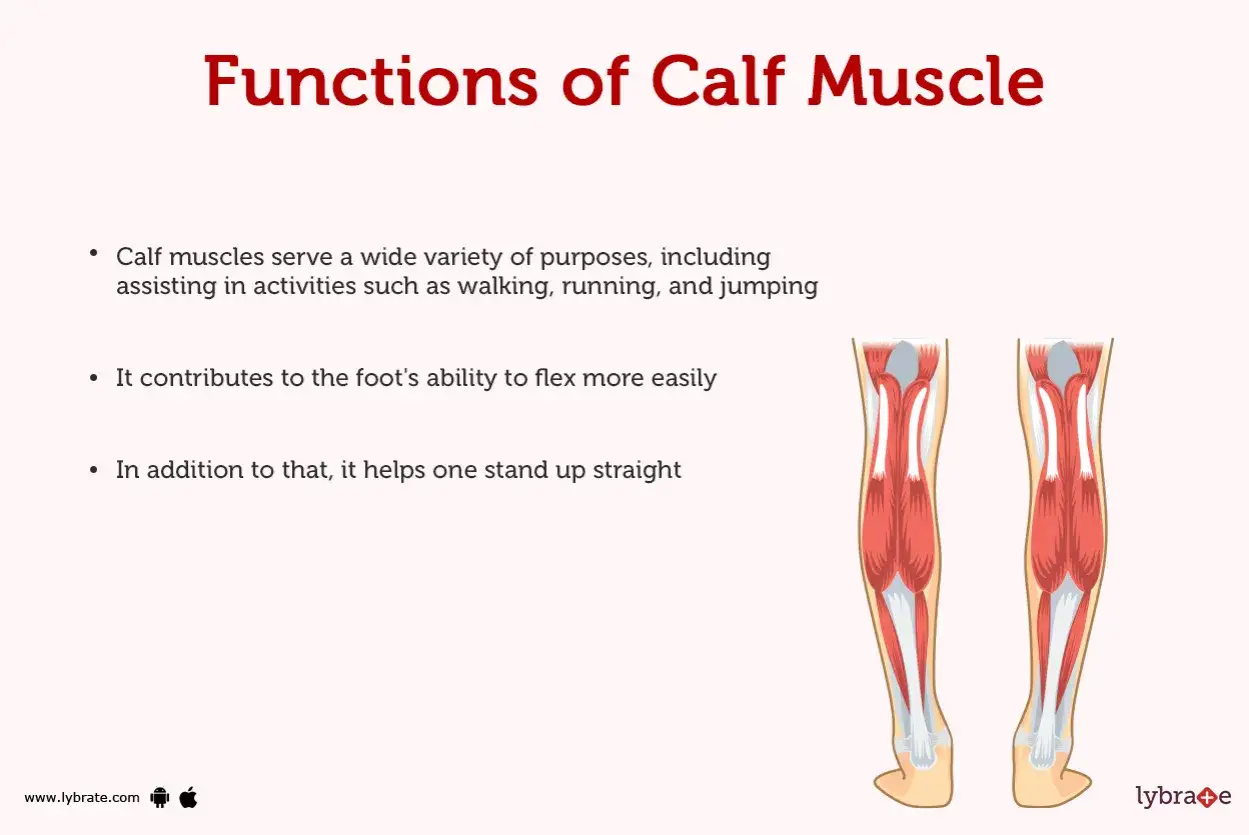 Functions of Calf Muscle

• Calf muscles serve a wide variety of purposes, including assisting in activities such as walking, running, and jumping

• It contributes to the foot's ability to flex more easily

• In addition to that, it helps one stand up straight

www.lybrate.com

lybrate